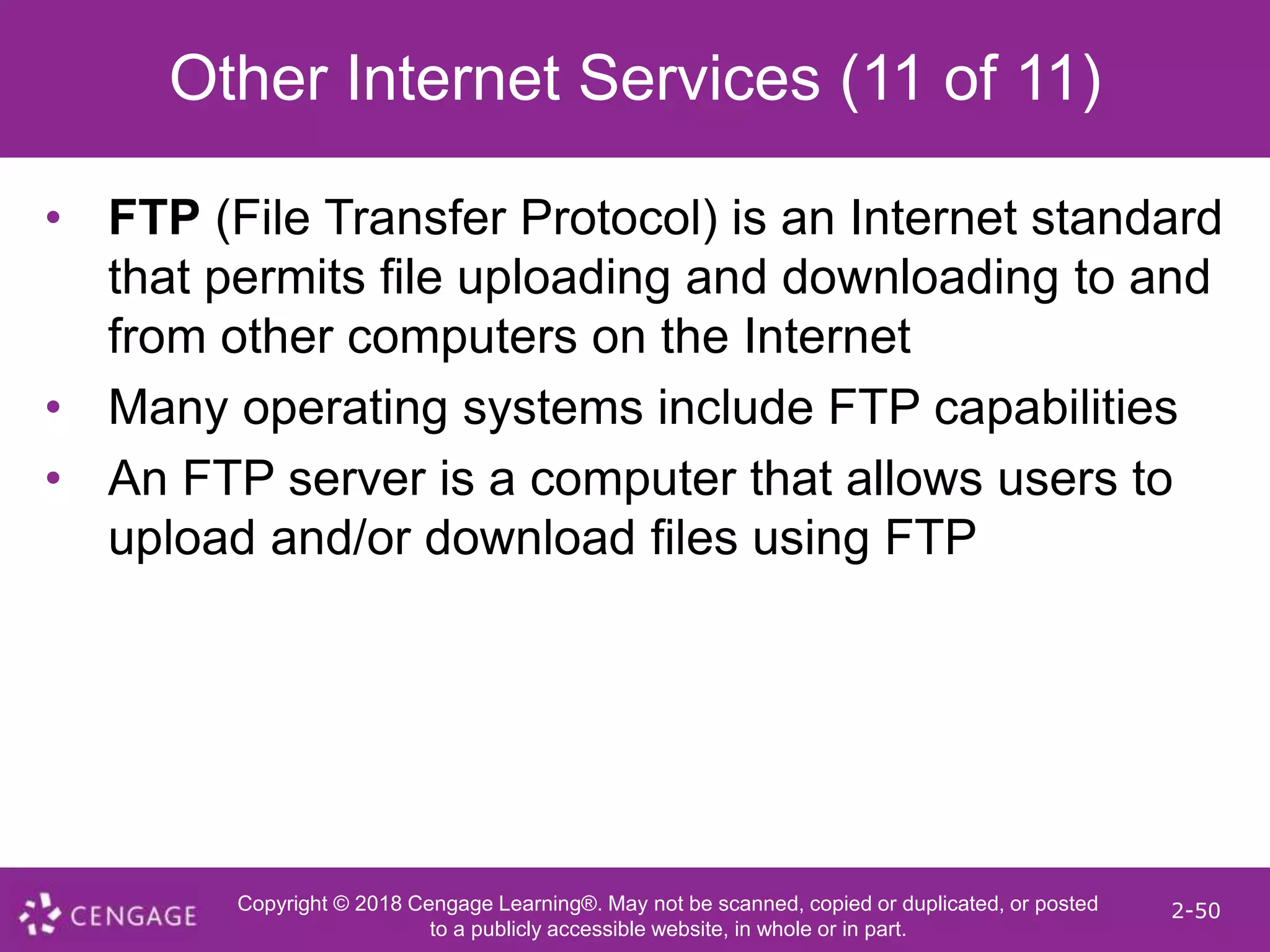 Other Internet Services (11 of 11)

• FTP (File Transfer Protocol) is an Internet standard that permits file uploading and downloading to and from other computers on the Internet
• Many operating systems include FTP capabilities
• An FTP server is a computer that allows users to upload and/or download files using FTP

CENGAGE

Copyright © 2018 Cengage Learning®. May not be scanned, copied or duplicated, or posted to a publicly accessible website, in whole or in part.

2-50